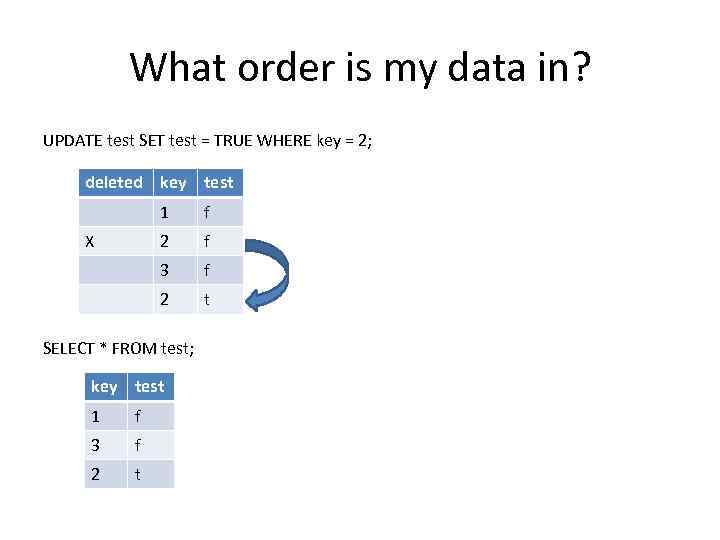 What order is my data in?

UPDATE test SET test = TRUE WHERE key = 2;

| deleted | key | test |
|---|---|---|
| | 1 | f |
| X | 2 | f |
| | 3 | f |
| | 2 | t |

SELECT * FROM test;

| key | test |
|---|---|
| 1 | f |
| 3 | f |
| 2 | t |